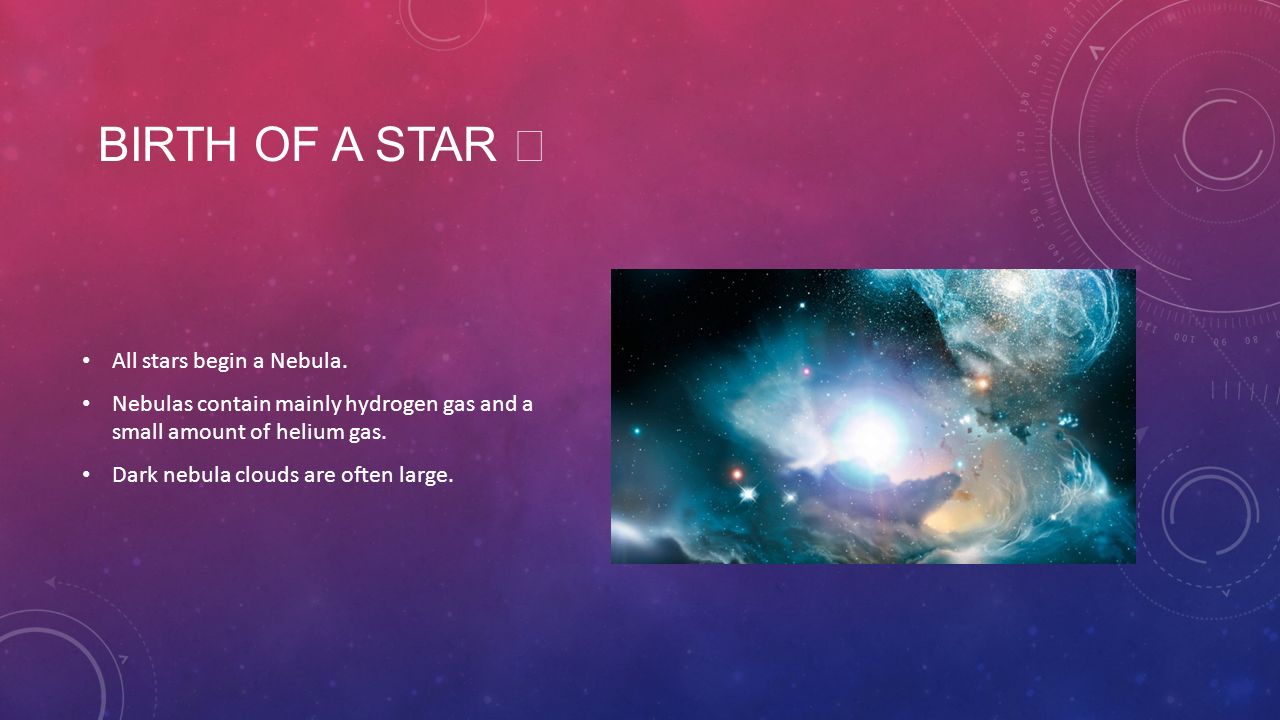 BIRTH OF A STAR 

• All stars begin a Nebula.

• Nebulas contain mainly hydrogen gas and a small amount of helium gas.

• Dark nebula clouds are often large.